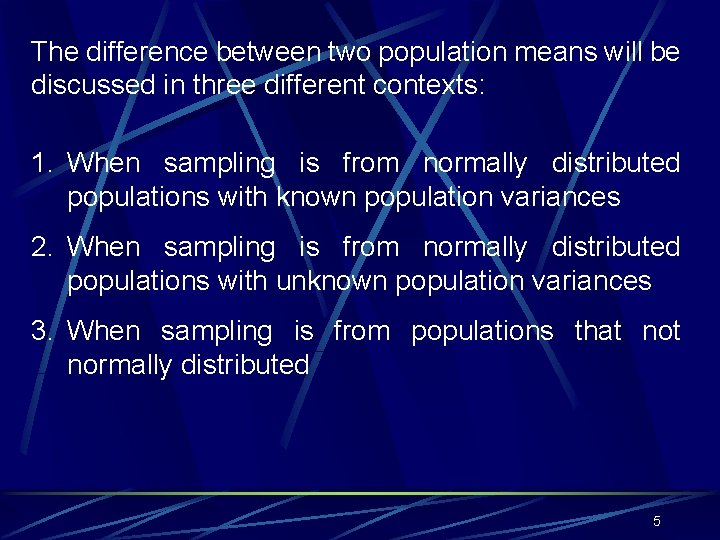 The difference between two population means will be discussed in three different contexts:

1. When sampling is from normally distributed populations with known population variances

2. When sampling is from normally distributed populations with unknown population variances

3. When sampling is from populations that not normally distributed

5